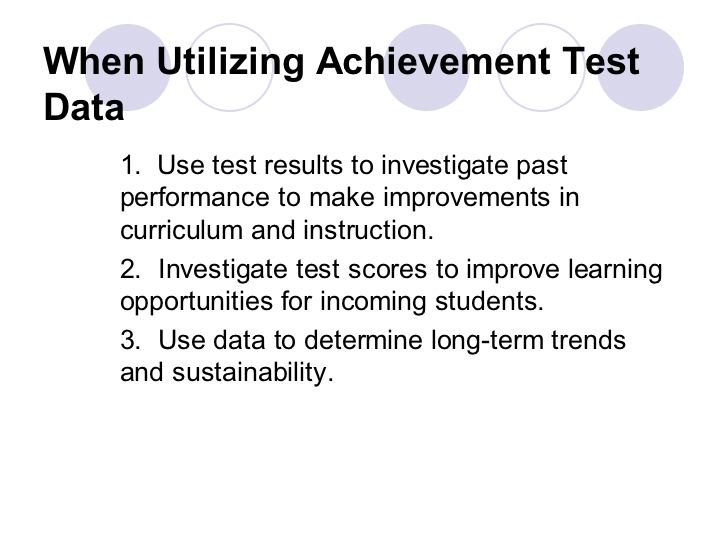 When Utilizing Achievement Test Data

1. Use test results to investigate past performance to make improvements in curriculum and instruction.

2. Investigate test scores to improve learning opportunities for incoming students.

3. Use data to determine long-term trends and sustainability.